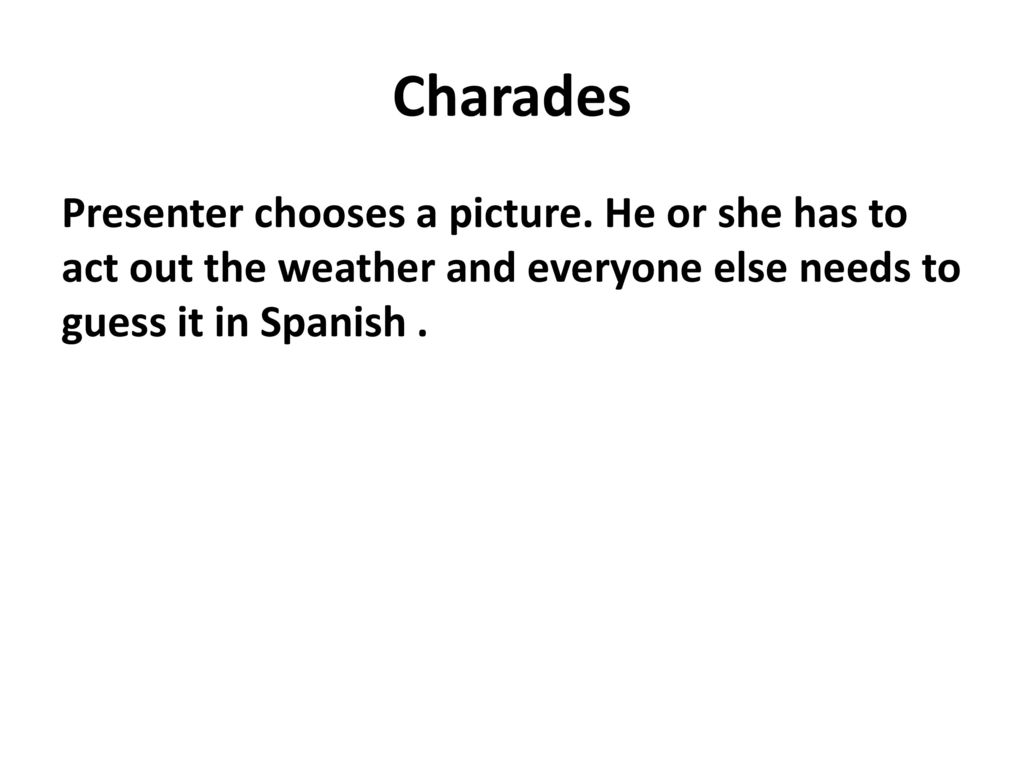 Charades

Presenter chooses a picture. He or she has to act out the weather and everyone else needs to guess it in Spanish .